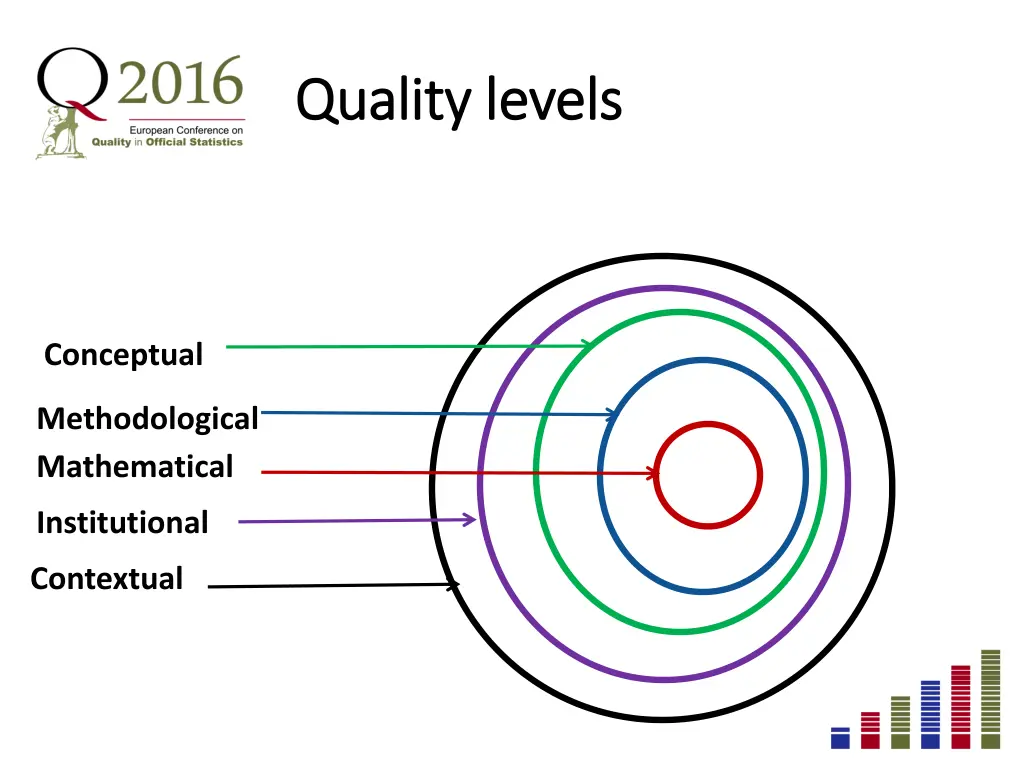 Q2016
European Conference on
Quality in Official Statistics

Quality levels

Conceptual
Methodological
Mathematical
Institutional
Contextual